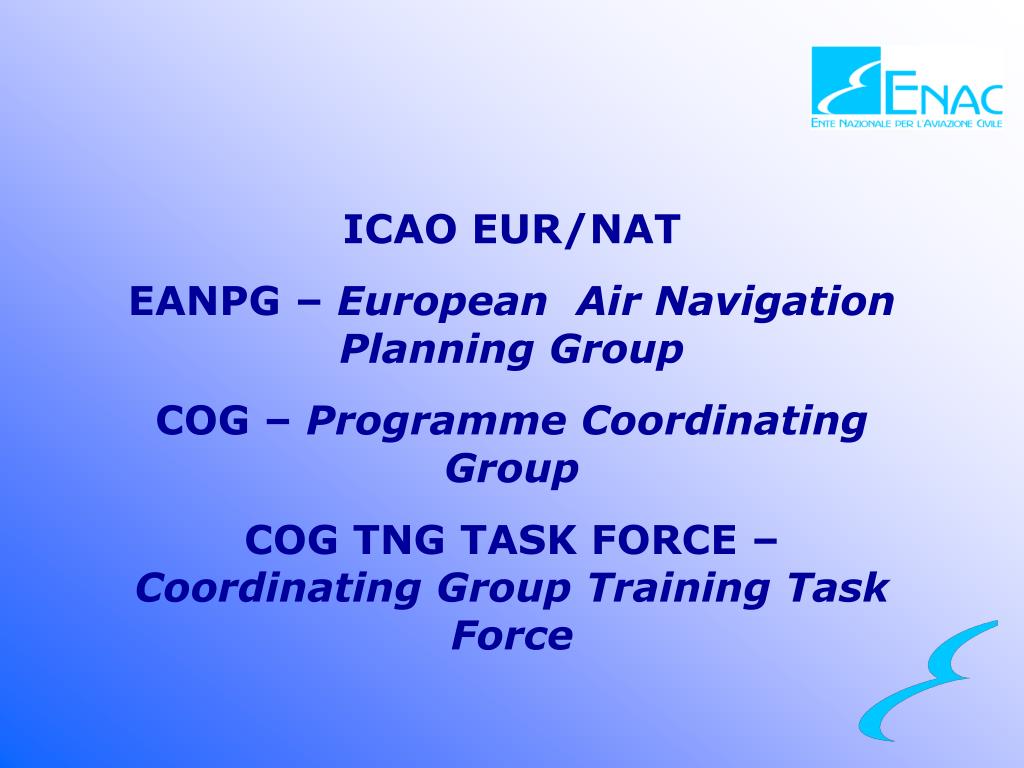 ENAC
ENTE NAZIONALE PER L'AVIAZIONE CIVILE

ICAO EUR/NAT

EANPG – European Air Navigation Planning Group

COG – Programme Coordinating Group

COG TNG TASK FORCE – Coordinating Group Training Task Force